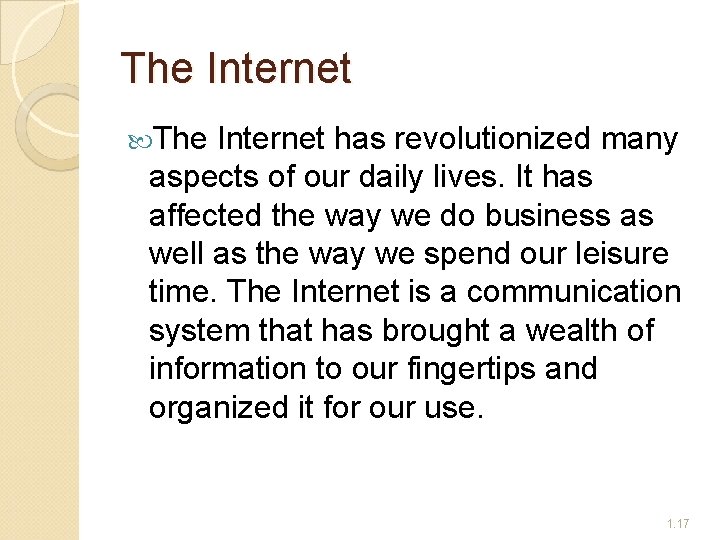 The Internet

The Internet has revolutionized many aspects of our daily lives. It has affected the way we do business as well as the way we spend our leisure time. The Internet is a communication system that has brought a wealth of information to our fingertips and organized it for our use.

1.17